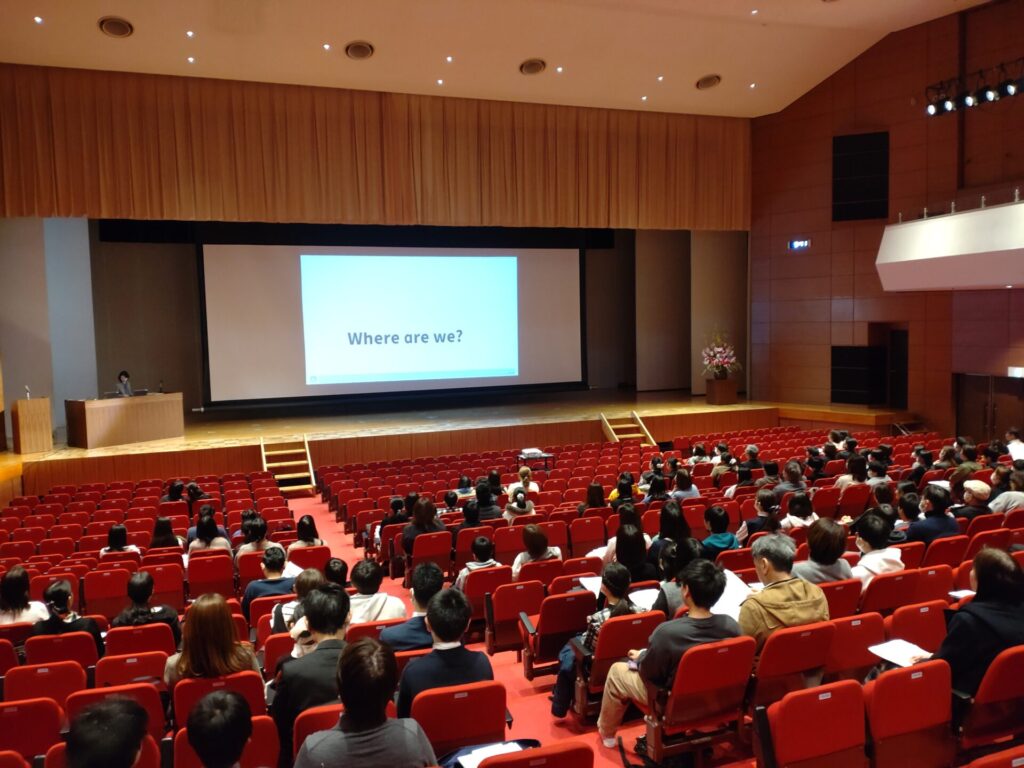 Where are we?